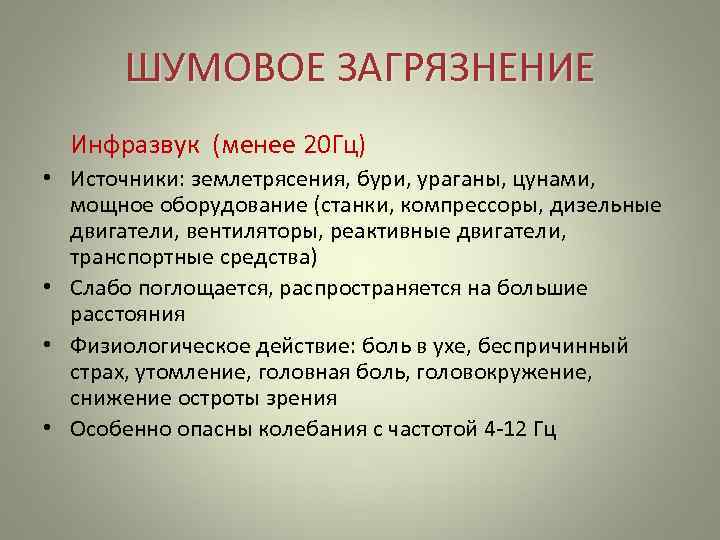 ШУМОВОЕ ЗАГРЯЗНЕНИЕ

Инфразвук (менее 20Гц)

• Источники: землетрясения, бури, ураганы, цунами, мощное оборудование (станки, компрессоры, дизельные двигатели, вентиляторы, реактивные двигатели, транспортные средства)
• Слабо поглощается, распространяется на большие расстояния
• Физиологическое действие: боль в ухе, беспричинный страх, утомление, головная боль, головокружение, снижение остроты зрения
• Особенно опасны колебания с частотой 4-12 Гц